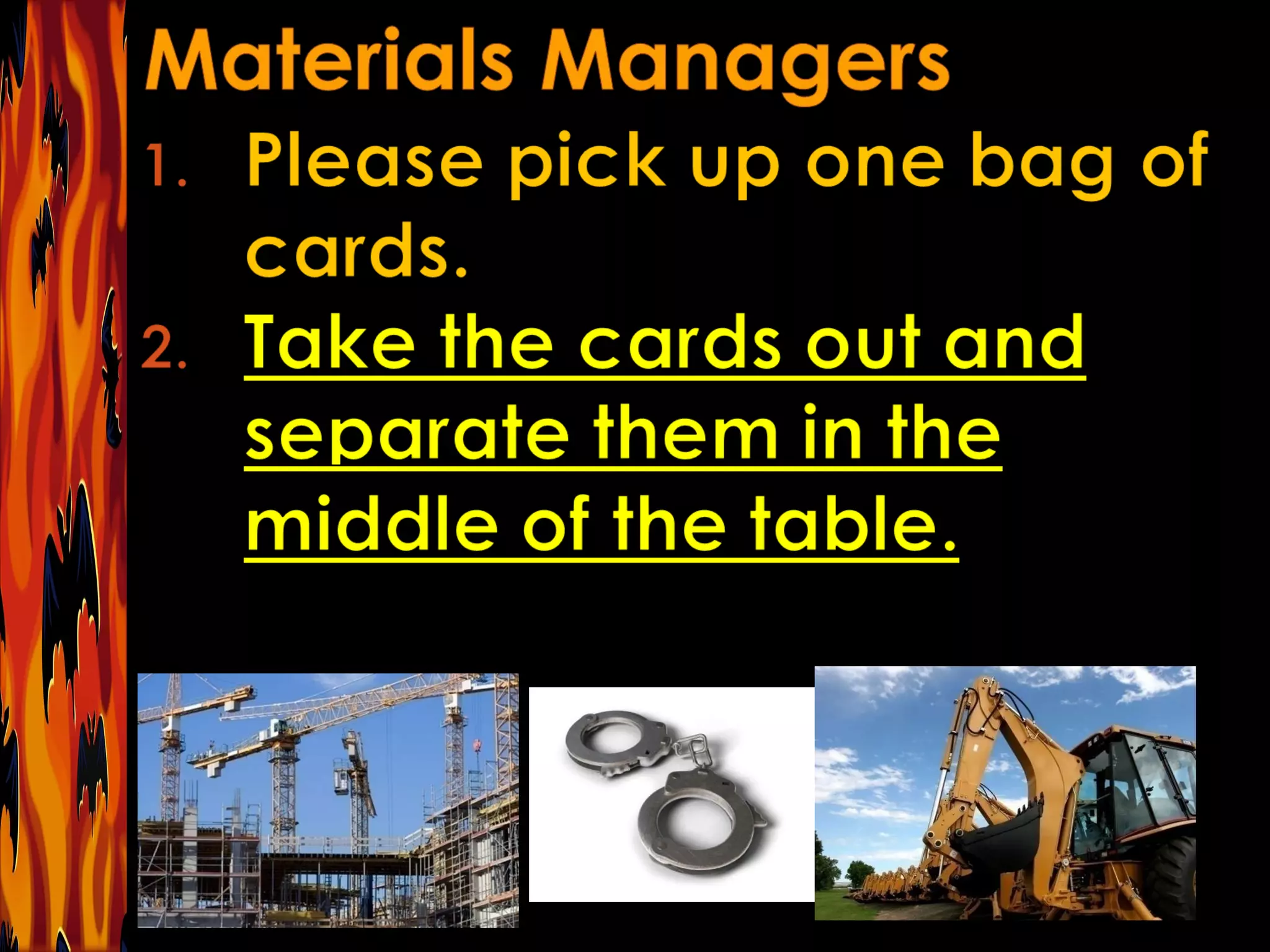 Materials Managers

1. Please pick up one bag of cards.
2. Take the cards out and separate them in the middle of the table.